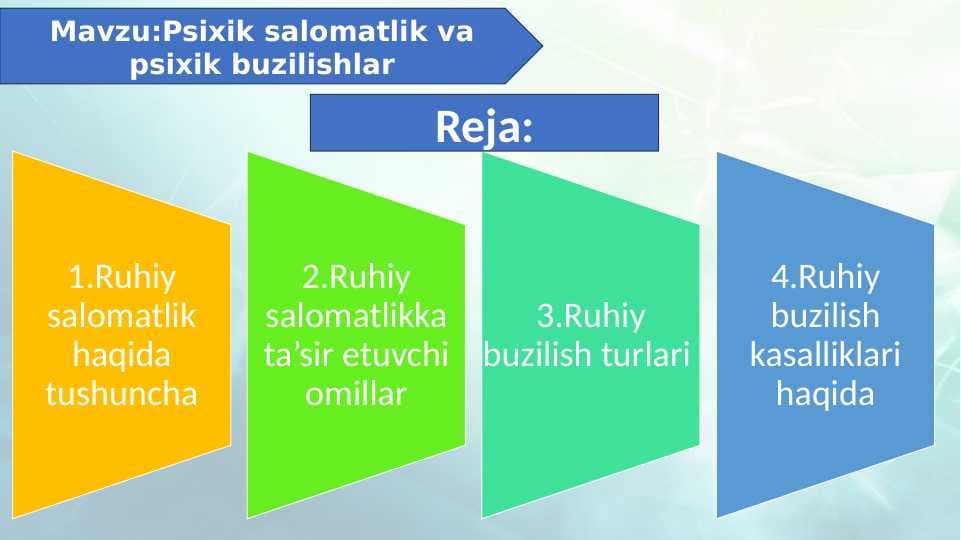 Mavzu:Psixik salomatlik va psixik buzilishlar

Reja:

1.Ruhiy salomatlik haqida tushuncha

2.Ruhiy salomatlikka ta’sir etuvchi omillar

3.Ruhiy buzilish turlari

4.Ruhiy buzilish kasalliklari haqida